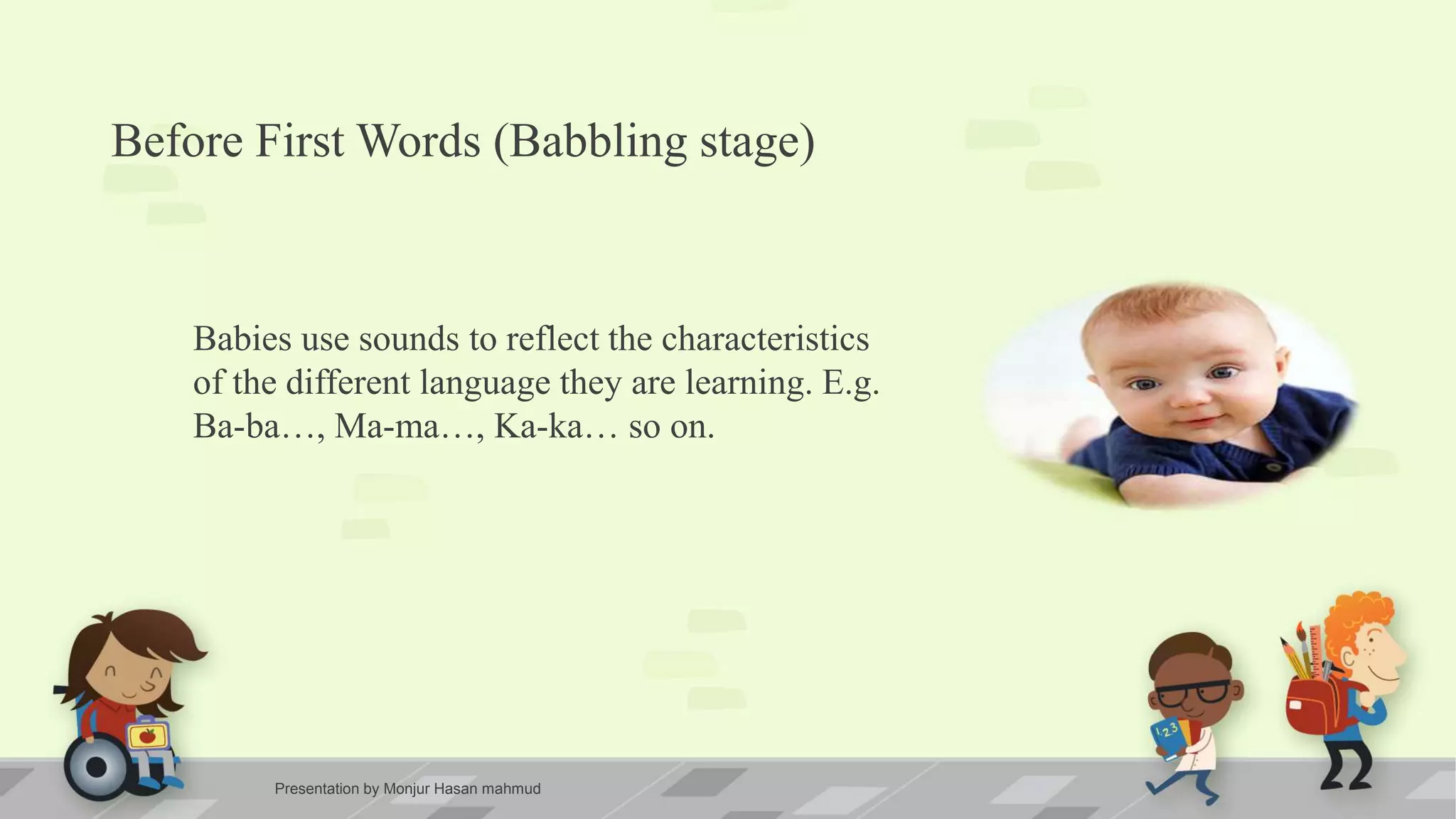 Before First Words (Babbling stage)

Babies use sounds to reflect the characteristics of the different language they are learning. E.g. Ba-ba…, Ma-ma…, Ka-ka… so on.

123

Presentation by Monjur Hasan mahmud